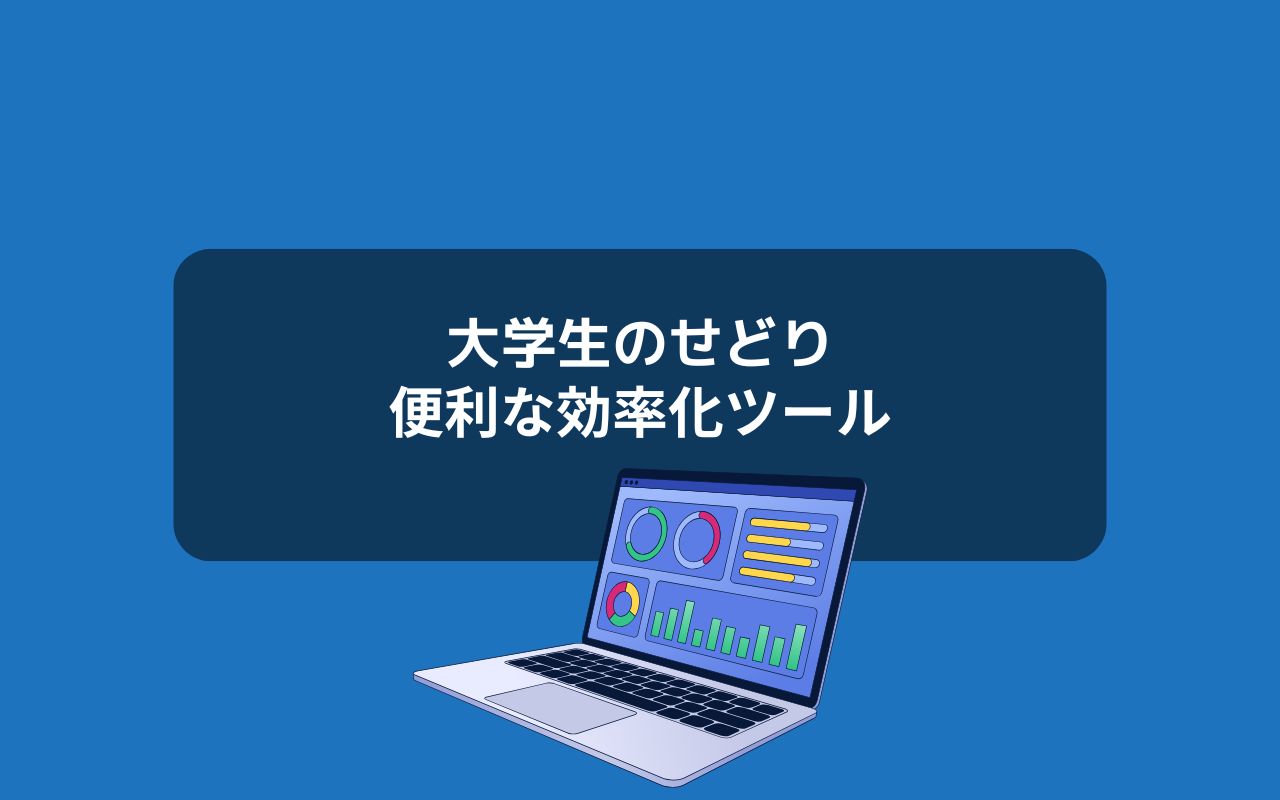 大学生のせどり
便利な効率化ツール